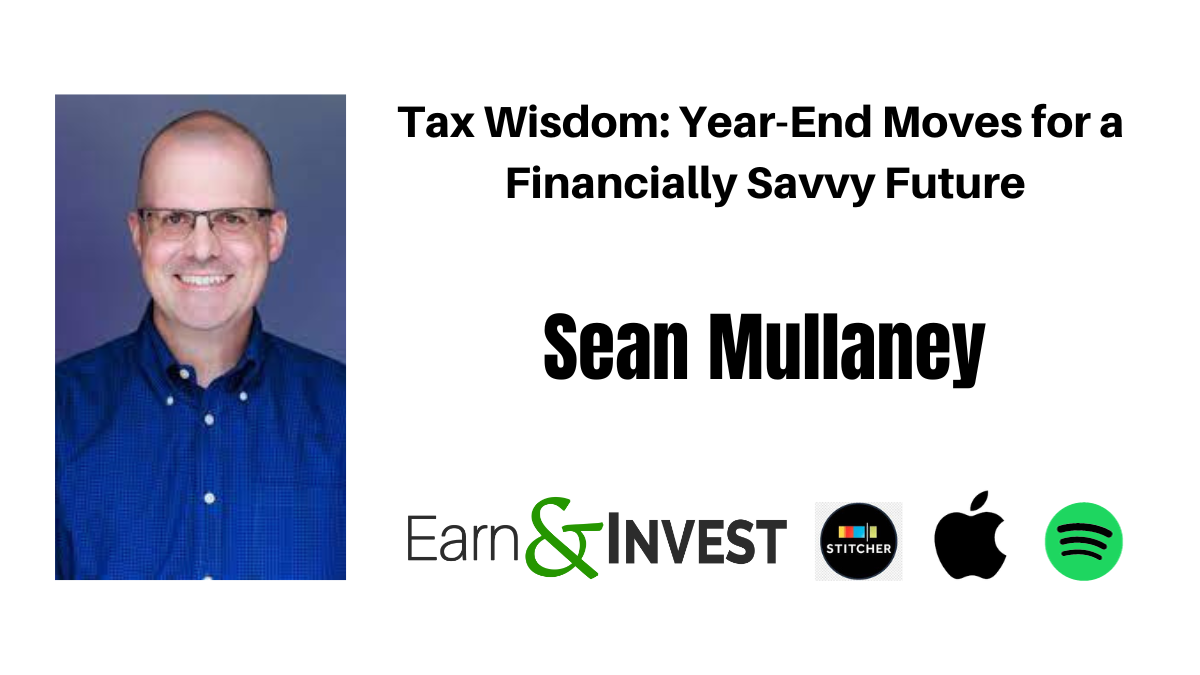 Tax Wisdom: Year-End Moves for a Financially Savvy Future

Sean Mullaney

Earn & INVEST

STITCHER